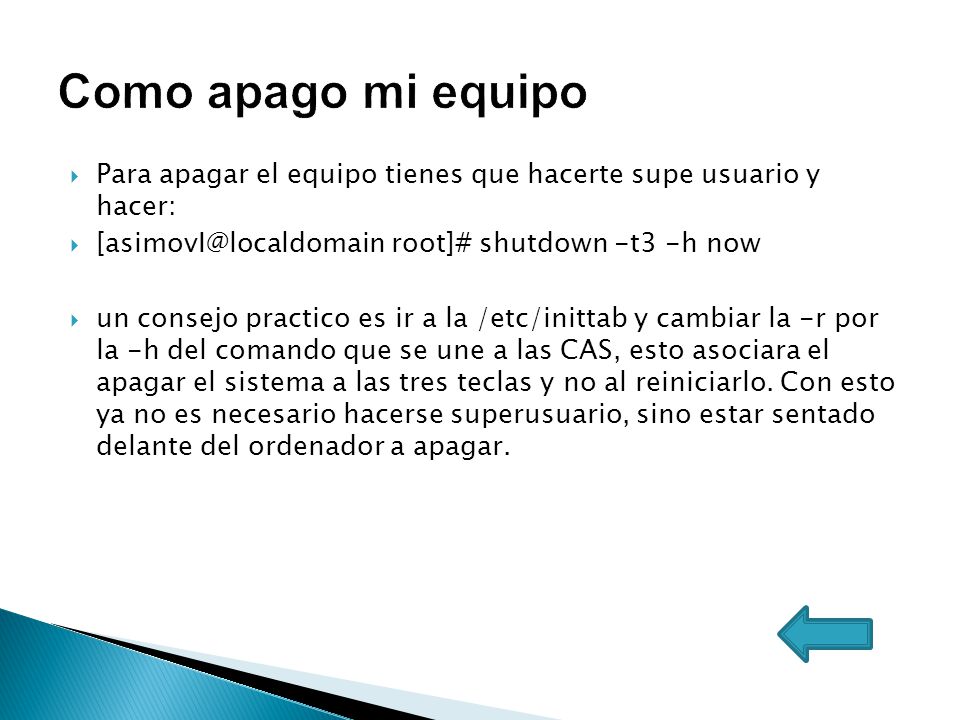 Como apago mi equipo

Para apagar el equipo tienes que hacerte supe usuario y hacer:

[asimovl@localdomain root]# shutdown -t3 -h now

un consejo practico es ir a la /etc/inittab y cambiar la -r por la -h del comando que se une a las CAS, esto asociara el apagar el sistema a las tres teclas y no al reiniciarlo. Con esto ya no es necesario hacerse superusuario, sino estar sentado delante del ordenador a apagar.